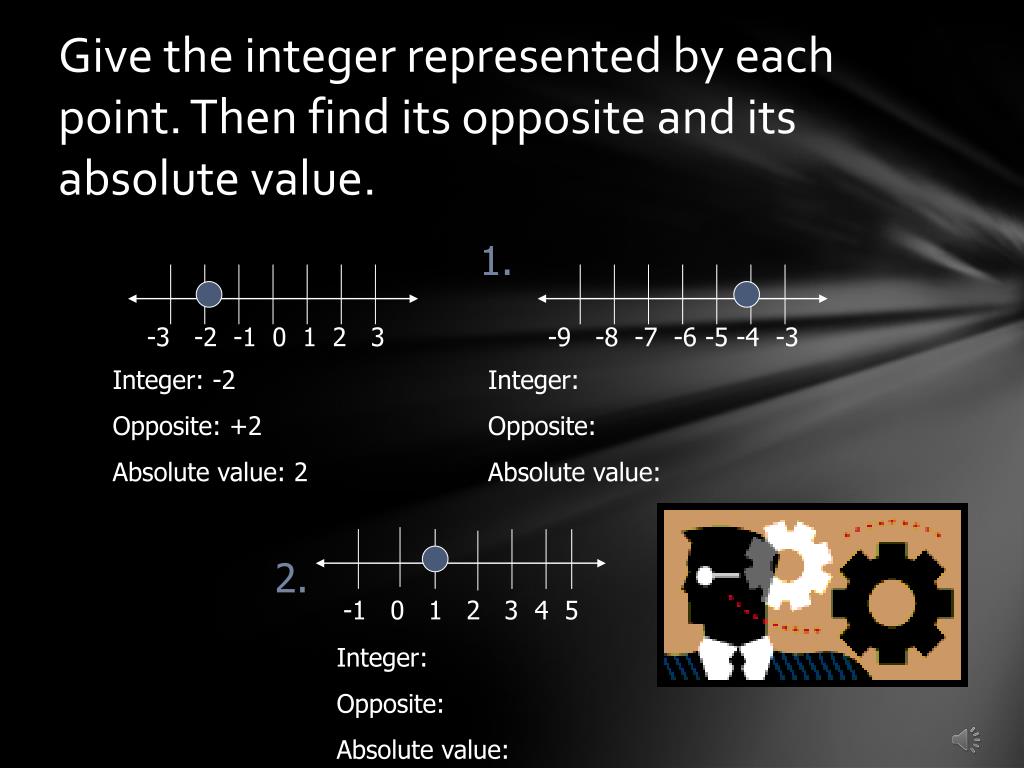 Give the integer represented by each point. Then find its opposite and its absolute value.

-3 -2 -1 0 1 2 3

Integer: -2

Opposite: +2

Absolute value: 2

1.

-9 -8 -7 -6 -5 -4 -3

Integer:

Opposite:

Absolute value:

2.

-1 0 1 2 3 4 5

Integer:

Opposite:

Absolute value: